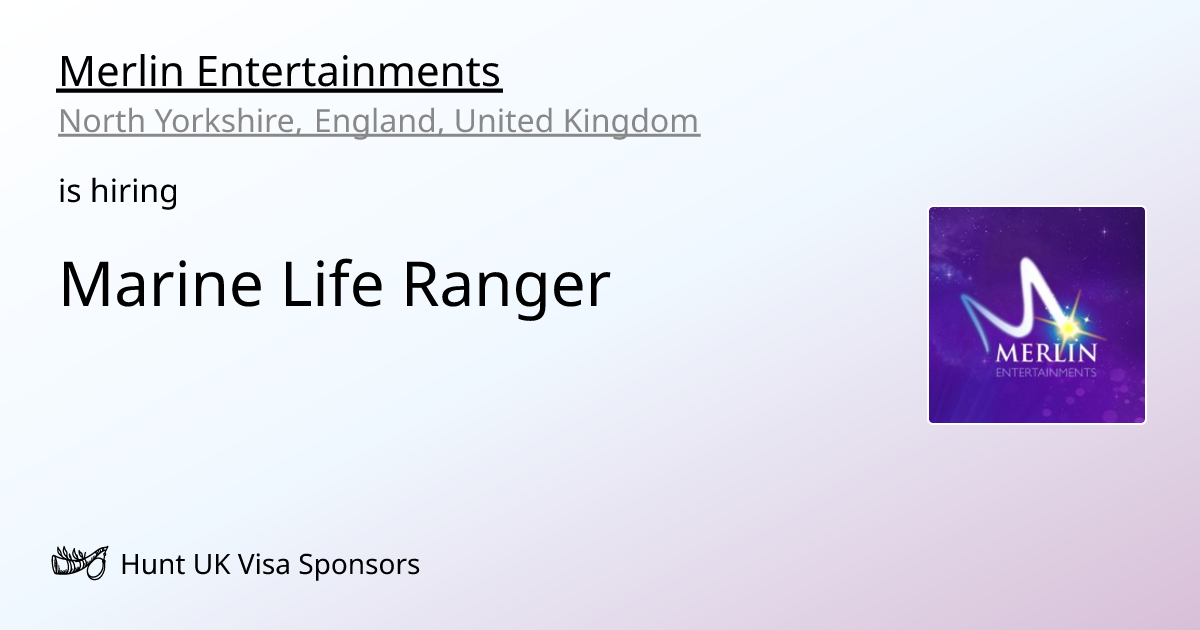 Merlin Entertainments
North Yorkshire, England, United Kingdom

is hiring

Marine Life Ranger

MERLIN
ENTERTAINMENTS

Hunt UK Visa Sponsors